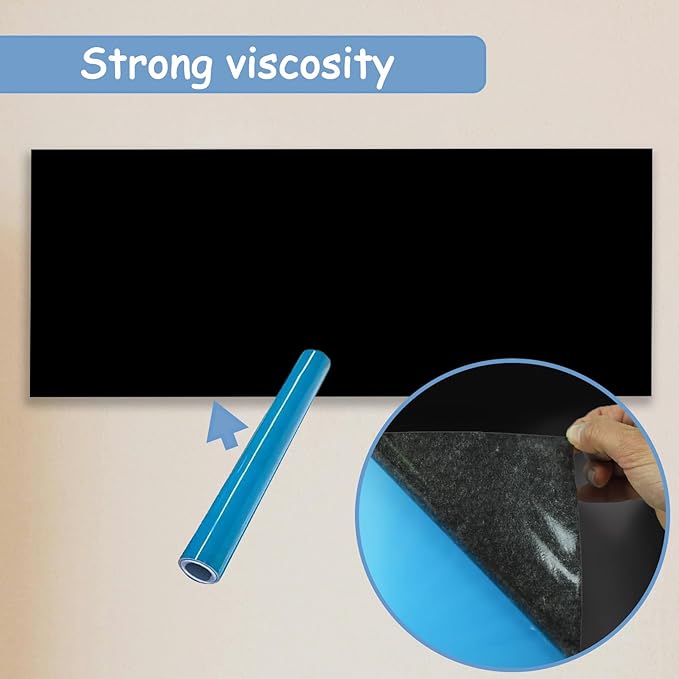 Strong viscosity